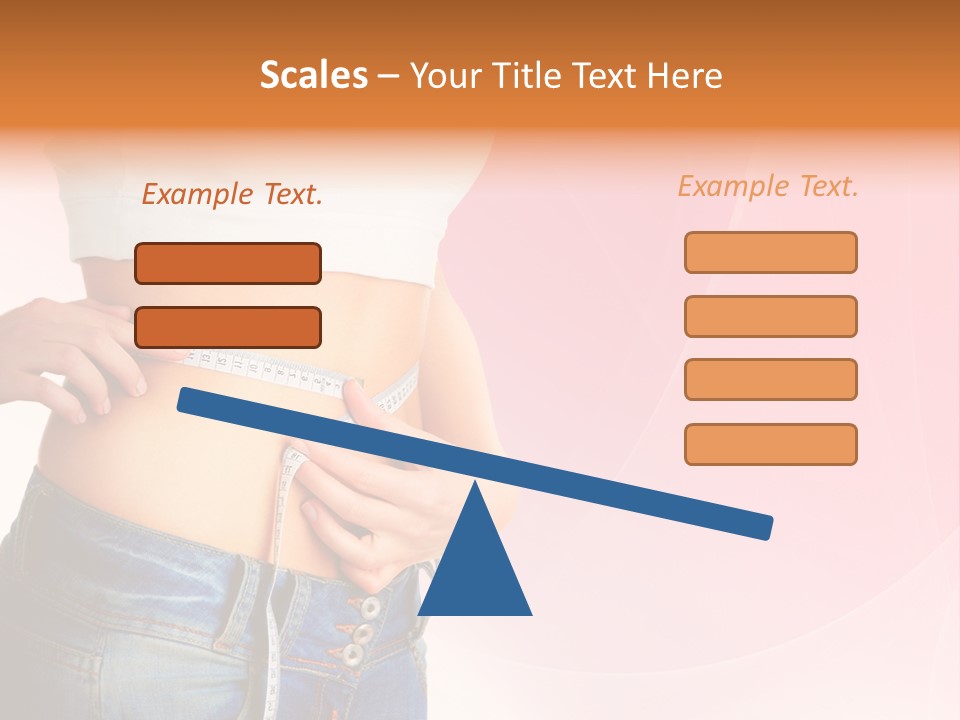 Scales – Your Title Text Here

Example Text.

Example Text.